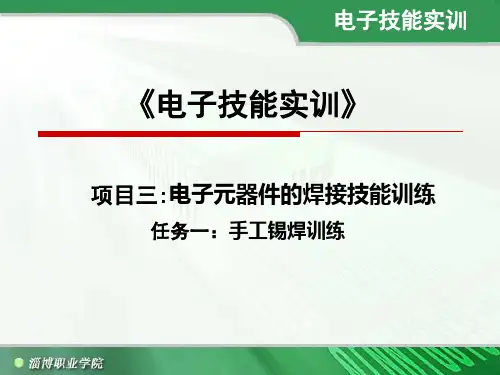 电子技能实训

《电子技能实训》

项目三:电子元器件的焊接技能训练

任务一：手工锡焊训练

淄博职业学院